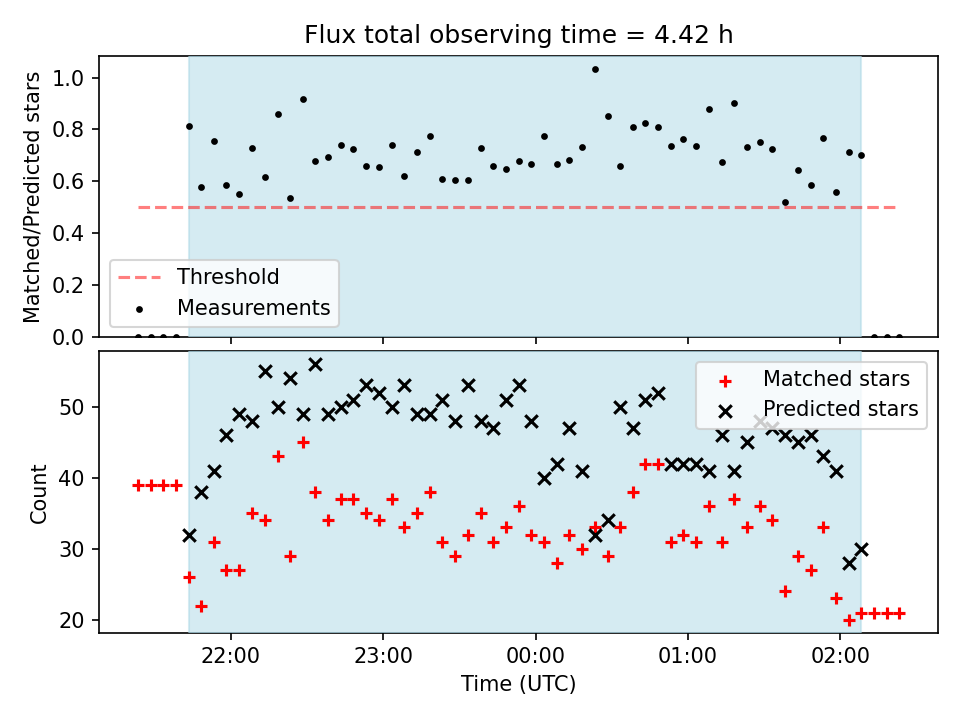 Flux total observing time = 4.42 h

Matched/Predicted stars

1.0
0.8
0.6
0.4
0.2
0.0

Threshold
Measurements

Count

50
40
30
20

Matched stars
Predicted stars

22:00
23:00
00:00
01:00
02:00

Time (UTC)